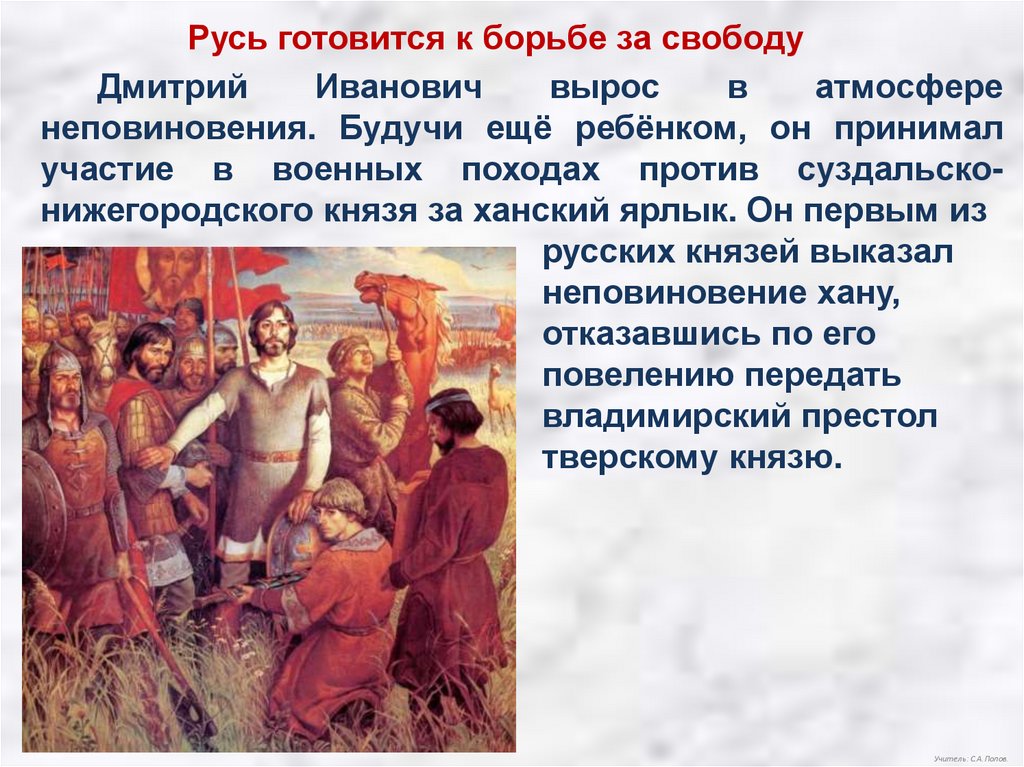 Русь готовится к борьбе за свободу

Дмитрий Иванович вырос в атмосфере неповиновения. Будучи ещё ребёнком, он принимал участие в военных походах против суздальско-нижегородского князя за ханский ярлык. Он первым из русских князей выказал неповиновение хану, отказавшись по его повелению передать владимирский престол тверскому князю.

Учитель: С.А. Попов